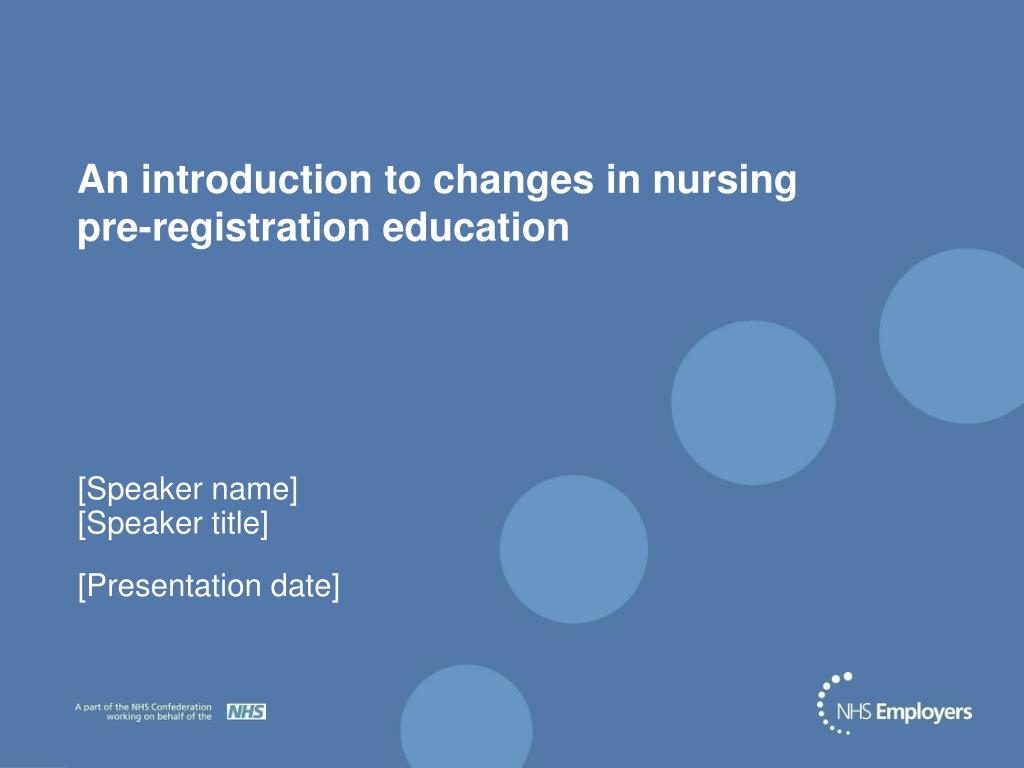 An introduction to changes in nursing pre-registration education

[Speaker name]
[Speaker title]

[Presentation date]

A part of the NHS Confederation working on behalf of the NHS

NHS Employers